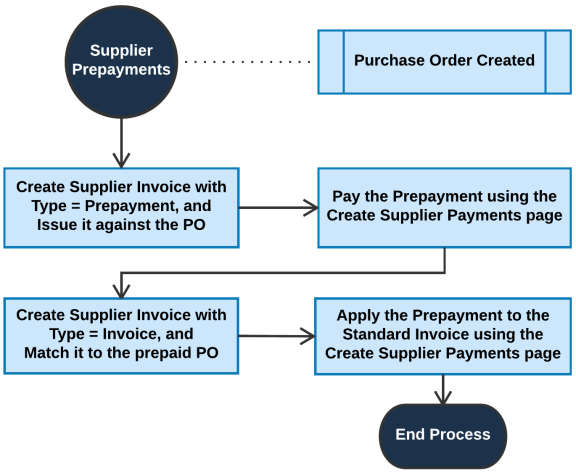 Supplier Prepayments

Purchase Order Created

Create Supplier Invoice with Type = Prepayment, and Issue it against the PO

Pay the Prepayment using the Create Supplier Payments page

Create Supplier Invoice with Type = Invoice, and Match it to the prepaid PO

Apply the Prepayment to the Standard Invoice using the Create Supplier Payments page

End Process